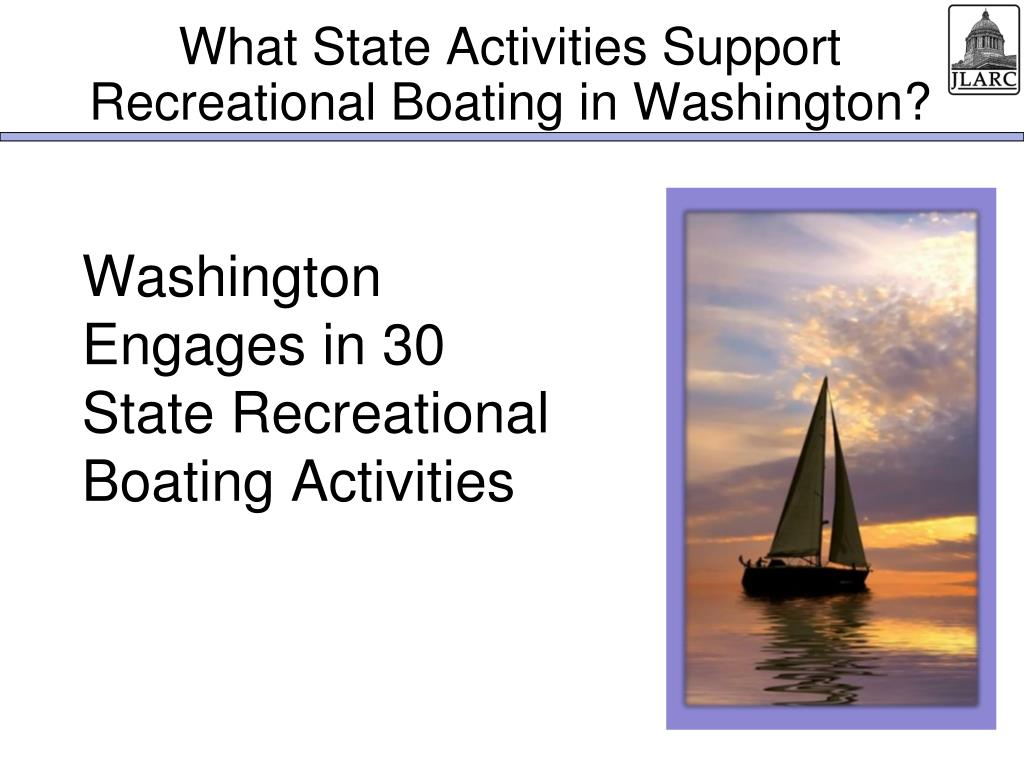 What State Activities Support Recreational Boating in Washington?

JLARC

Washington Engages in 30 State Recreational Boating Activities